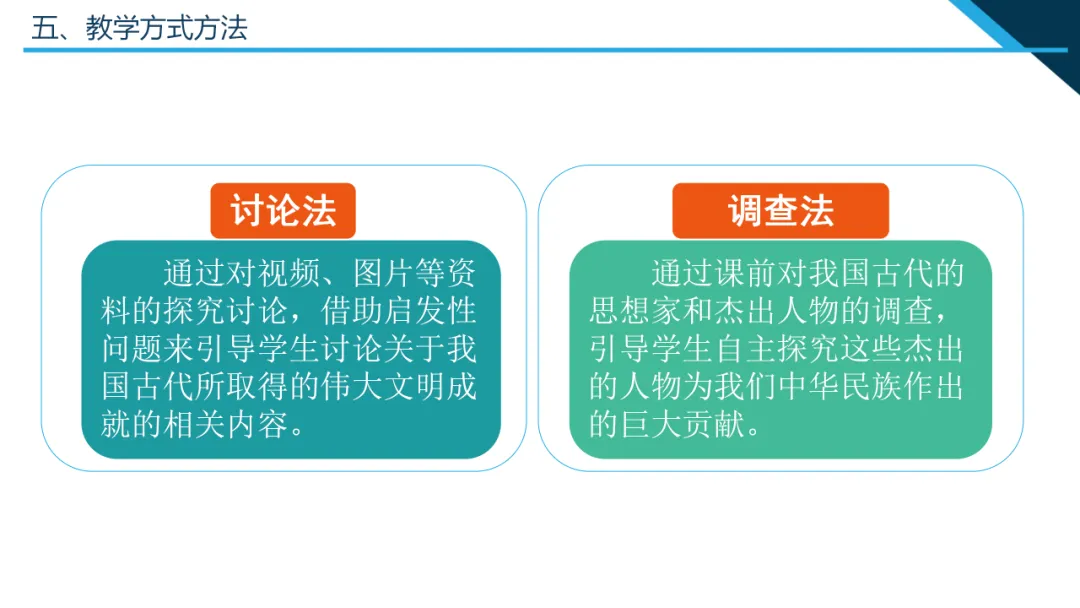 五、教学方式方法

讨论法

通过对视频、图片等资料的探究讨论，借助启发性问题来引导学生讨论关于我国古代所取得的伟大文明成就的相关内容。

调查法

通过课前对我国古代的思想家和杰出人物的调查，引导学生自主探究这些杰出的人物为我们中华民族作出的巨大贡献。